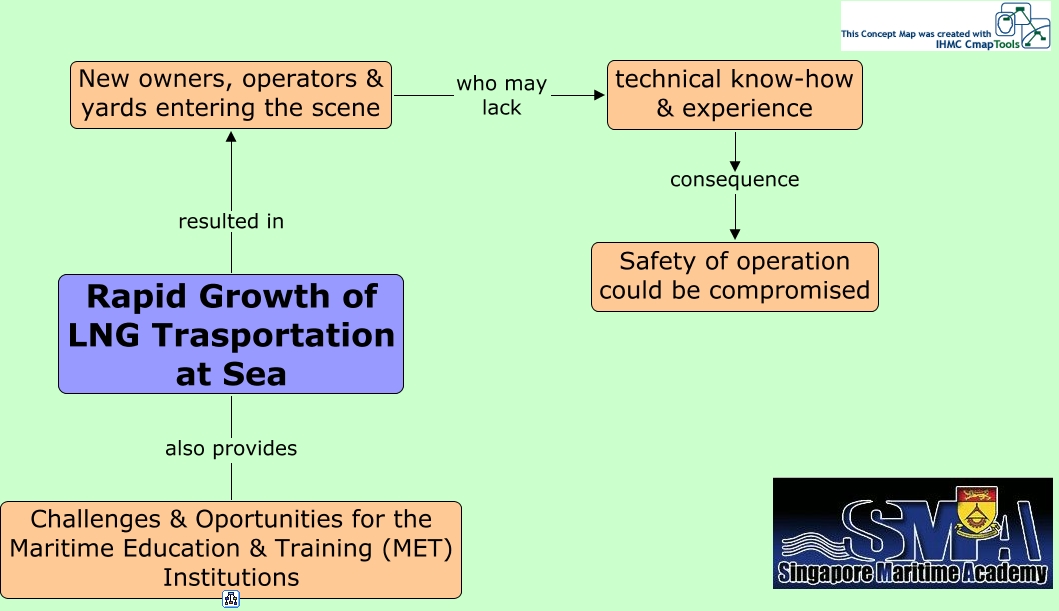 This Concept Map was created with IHMC CmapTools

New owners, operators & yards entering the scene

who may lack

technical know-how & experience

consequence

Safety of operation could be compromised

resulted in

Rapid Growth of LNG Trasportation at Sea

also provides

Challenges & Oportunities for the Maritime Education & Training (MET) Institutions

SMA

Singapore Maritime Academy